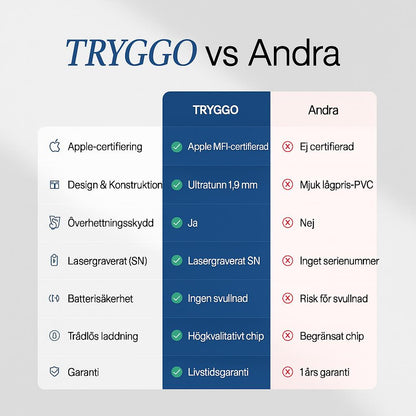 TRYGGO vs Andra

|  | TRYGGO | Andra |
|---|---|---|
| Apple-certifiering | Apple MFI-certifierad | Ej certifierad |
| Design & Konstruktion | Ultratunn 1,9 mm | Mjuk lågpris-PVC |
| Överhettningsskydd | Ja | Nej |
| Lasergraverat (SN) | Lasergraverat SN | Inget serienummer |
| Batterisäkerhet | Ingen svullnad | Risk för svullnad |
| Trådlös laddning | Högkvalitativt chip | Begränsat chip |
| Garanti | Livstidsgaranti | 1års garanti |